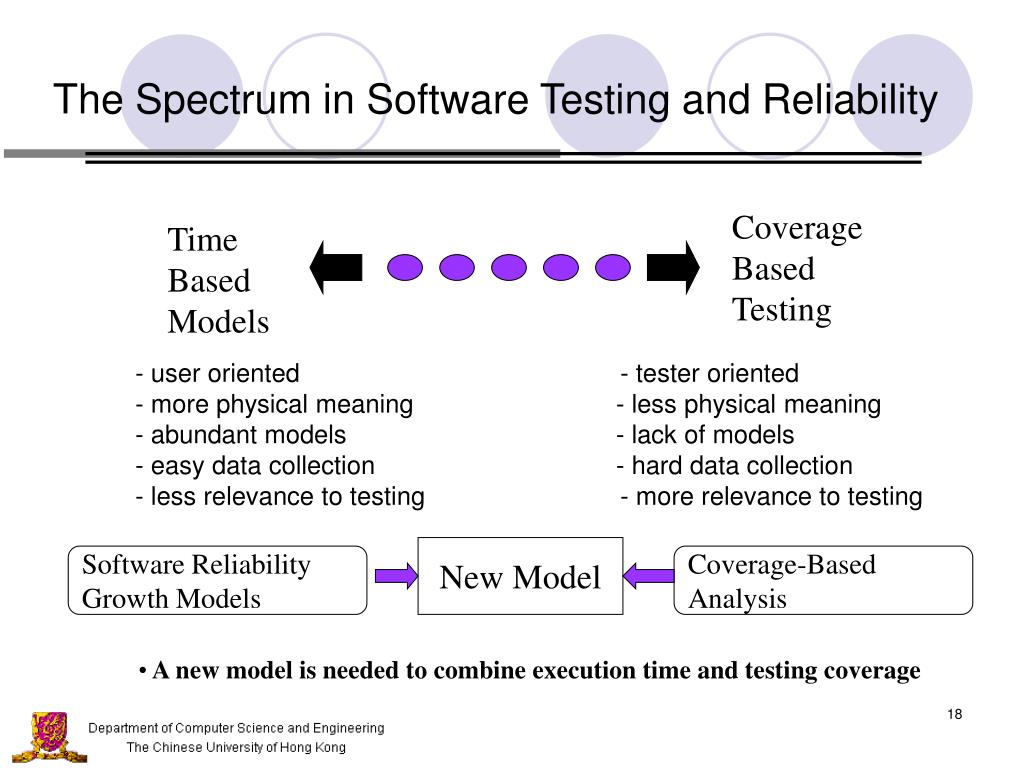 The Spectrum in Software Testing and Reliability

Time Based Models

Coverage Based Testing

- user oriented
- more physical meaning
- abundant models
- easy data collection
- less relevance to testing

- tester oriented
- less physical meaning
- lack of models
- hard data collection
- more relevance to testing

Software Reliability Growth Models

New Model

Coverage-Based Analysis

• A new model is needed to combine execution time and testing coverage

18

Department of Computer Science and Engineering
The Chinese University of Hong Kong